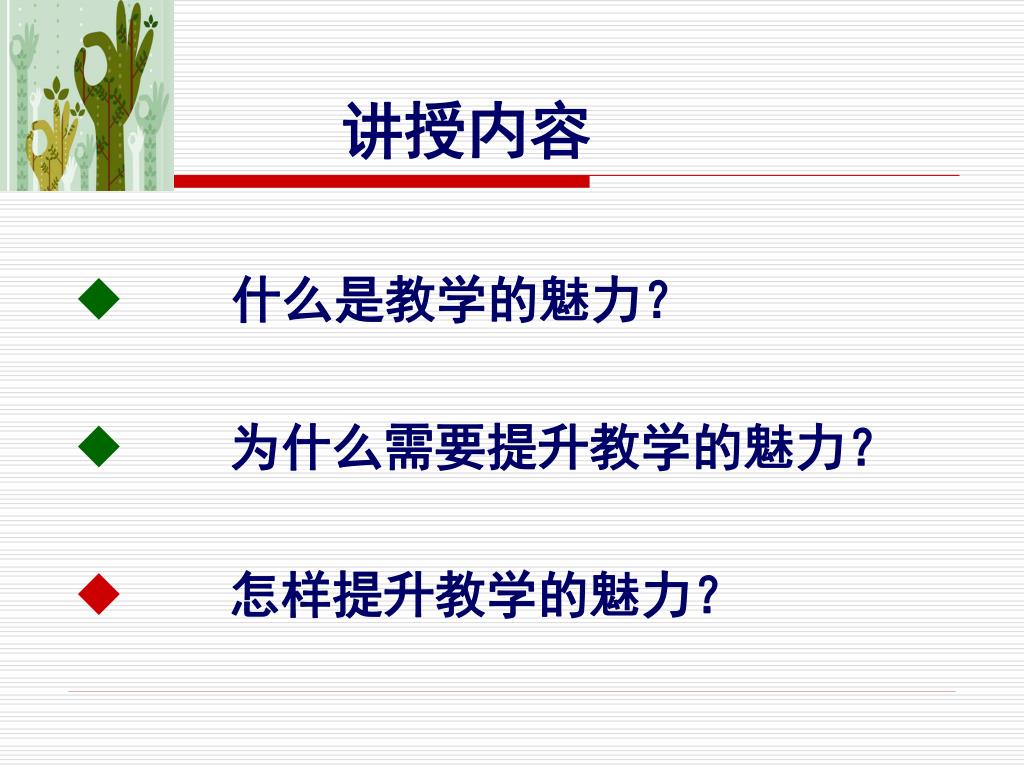 讲授内容

◆ 什么是教学的魅力？

◆ 为什么需要提升教学的魅力？

◆ 怎样提升教学的魅力？